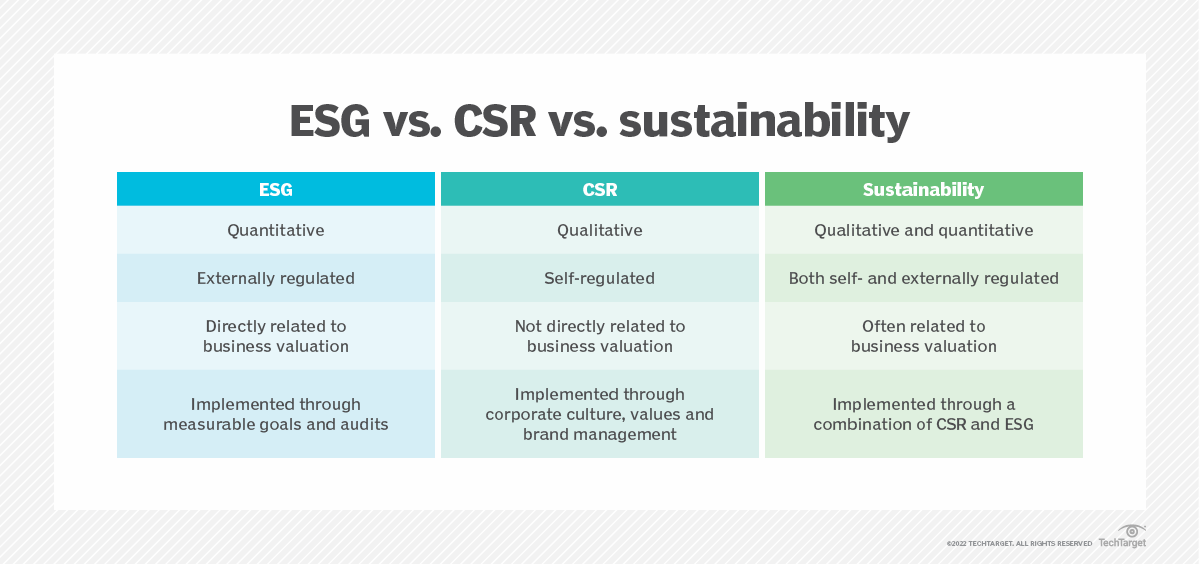 ESG vs. CSR vs. sustainability

| ESG | CSR | Sustainability |
|---|---|---|
| Quantitative | Qualitative | Qualitative and quantitative |
| Externally regulated | Self-regulated | Both self- and externally regulated |
| Directly related to business valuation | Not directly related to business valuation | Often related to business valuation |
| Implemented through measurable goals and audits | Implemented through corporate culture, values and brand management | Implemented through a combination of CSR and ESG |

©2022 TECHTARGET. ALL RIGHTS RESERVED TechTarget